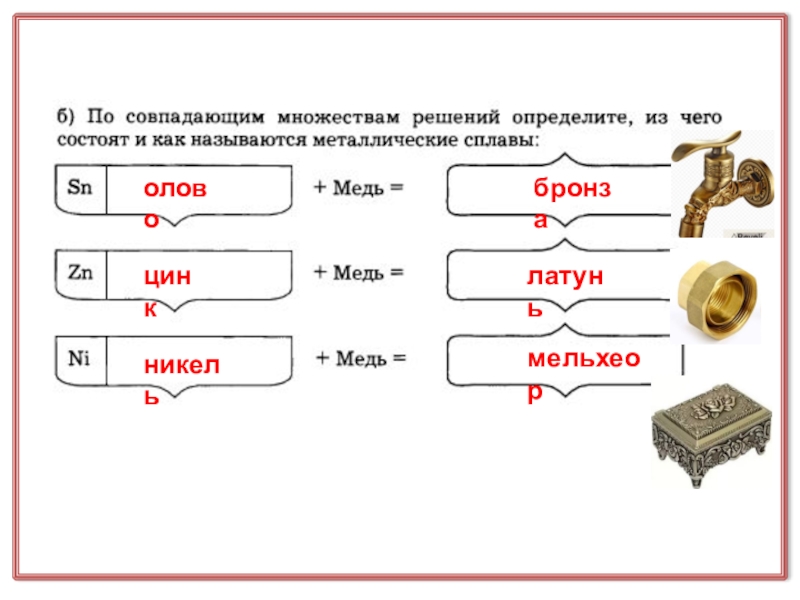 б) По совпадающим множествам решений определите, из чего состоят и как называются металлические сплавы:

Sn олово + Медь = бронза

Zn цинк + Медь = латунь

Ni никель + Медь = мельхеор